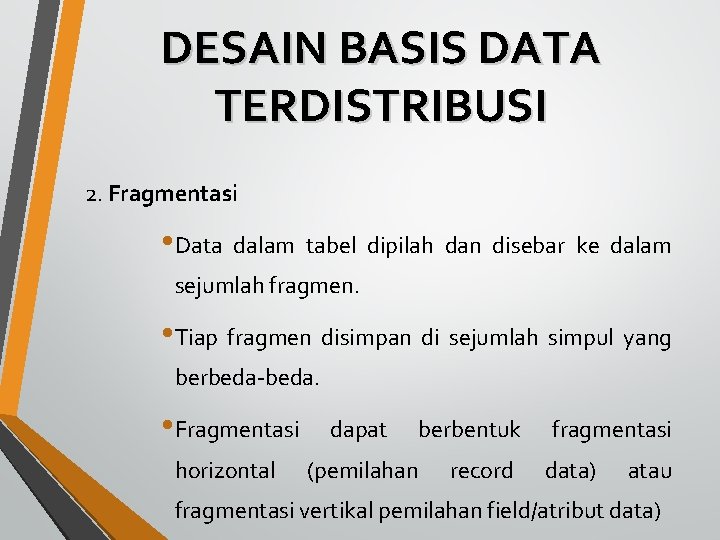 DESAIN BASIS DATA TERDISTRIBUSI

2. Fragmentasi

• Data dalam tabel dipilah dan disebar ke dalam sejumlah fragmen.

• Tiap fragmen disimpan di sejumlah simpul yang berbeda-beda.

• Fragmentasi dapat berbentuk fragmentasi horizontal (pemilahan record data) atau fragmentasi vertikal pemilahan field/atribut data)